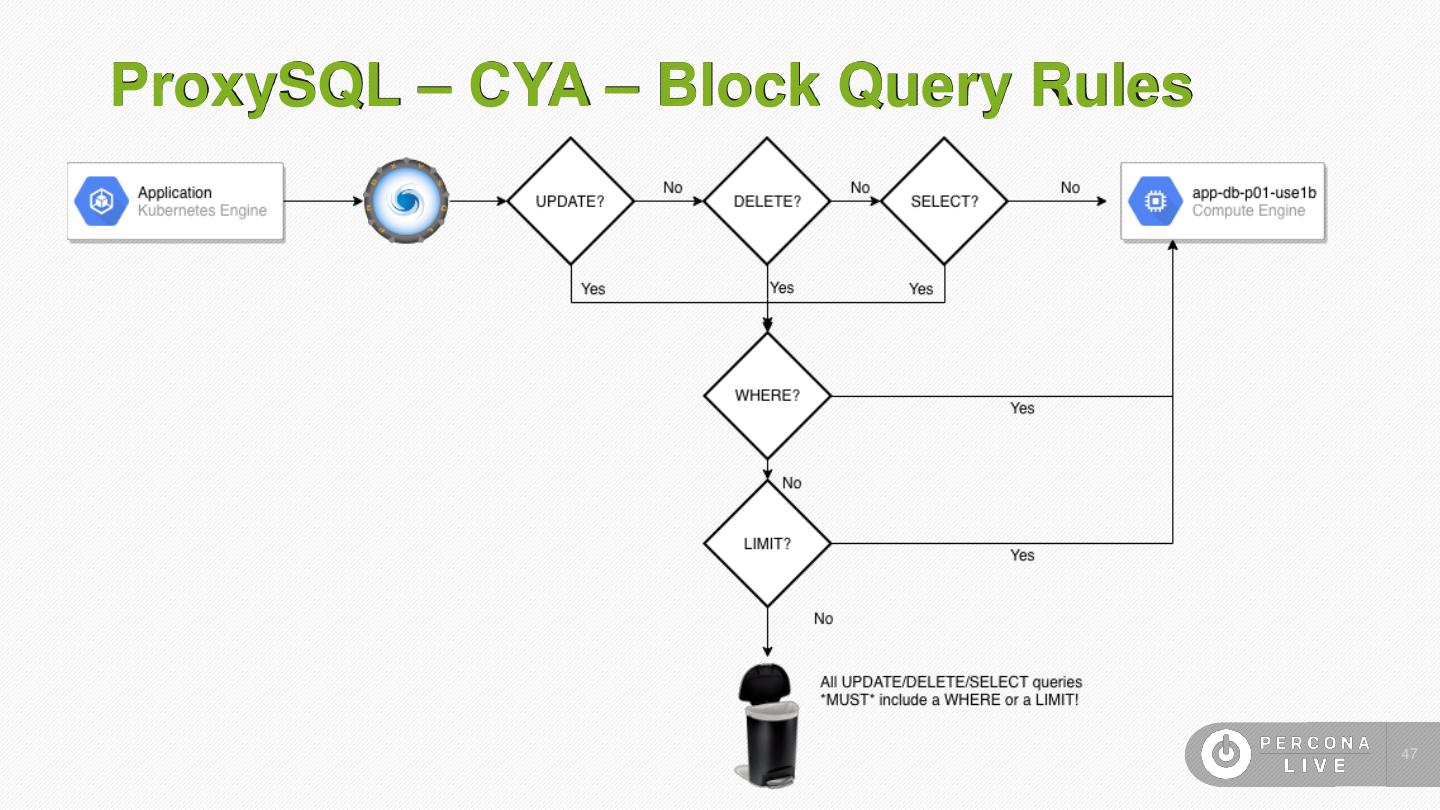 ProxySQL – CYA – Block Query Rules

Application
Kubernetes Engine

UPDATE?

No

DELETE?

No

SELECT?

No

app-db-p01-use1b
Compute Engine

Yes

Yes

Yes

WHERE?

Yes

No

LIMIT?

Yes

No

All UPDATE/DELETE/SELECT queries *MUST* include a WHERE or a LIMIT!

PERCONA LIVE

47